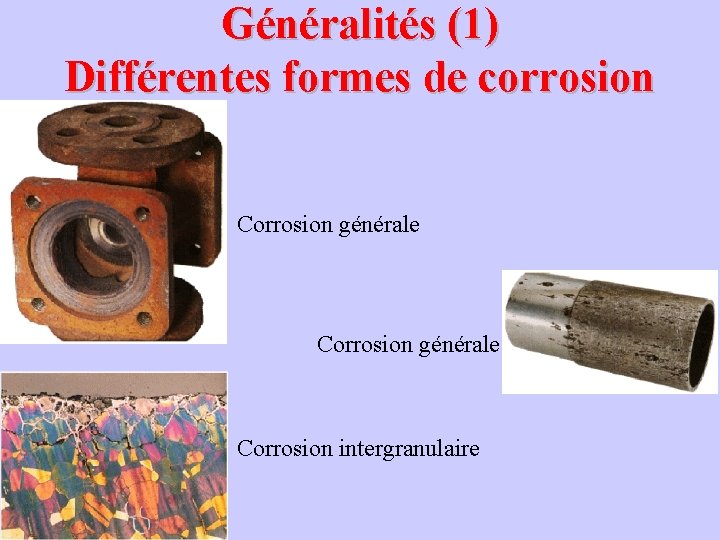 Généralités (1)
Différentes formes de corrosion

Corrosion générale

Corrosion générale

Corrosion intergranulaire